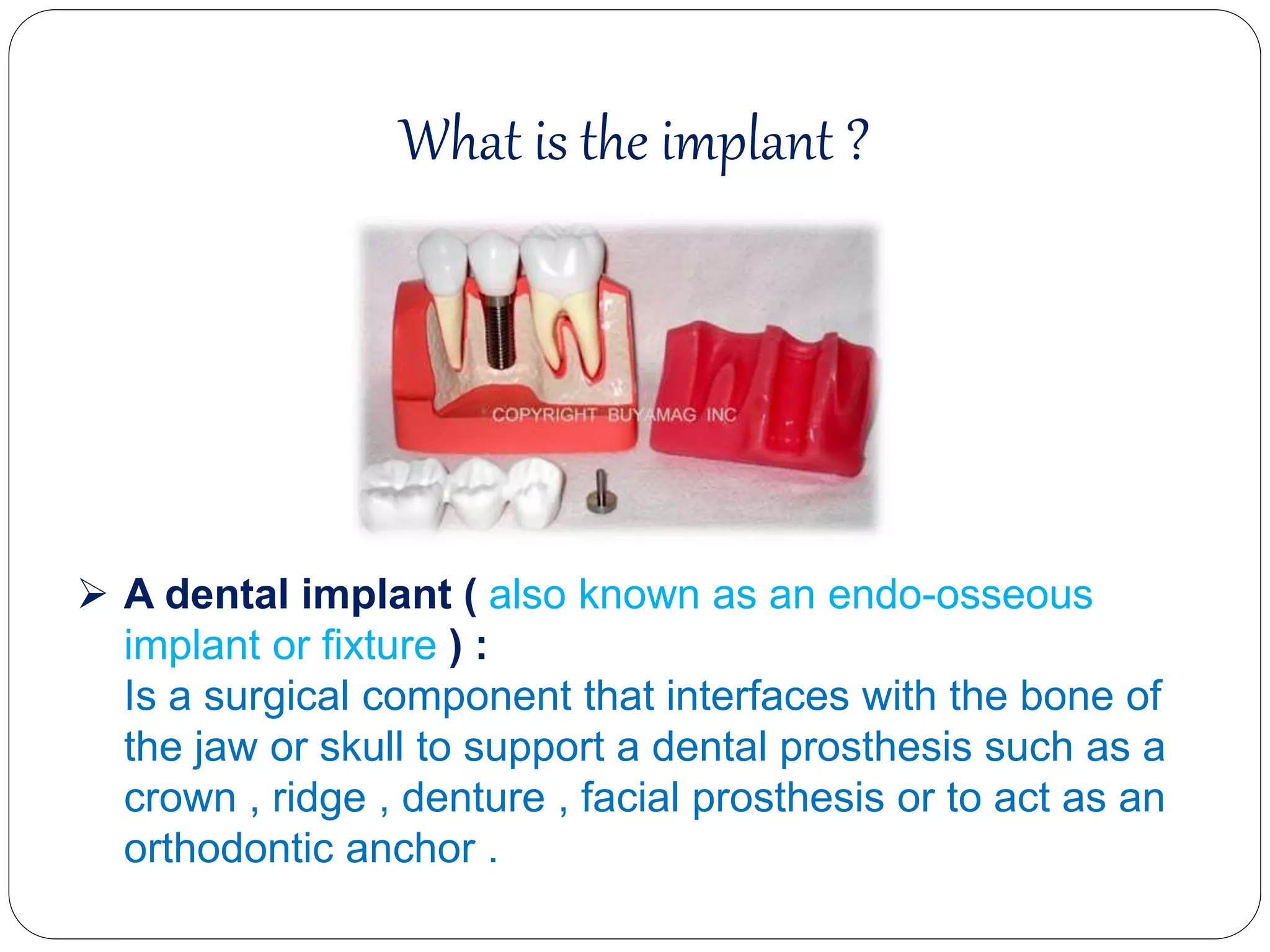 What is the implant ?

COPYRIGHT BUYAMAG INC

➢ A dental implant ( also known as an endo-osseous implant or fixture ) :
Is a surgical component that interfaces with the bone of the jaw or skull to support a dental prosthesis such as a crown , ridge , denture , facial prosthesis or to act as an orthodontic anchor .